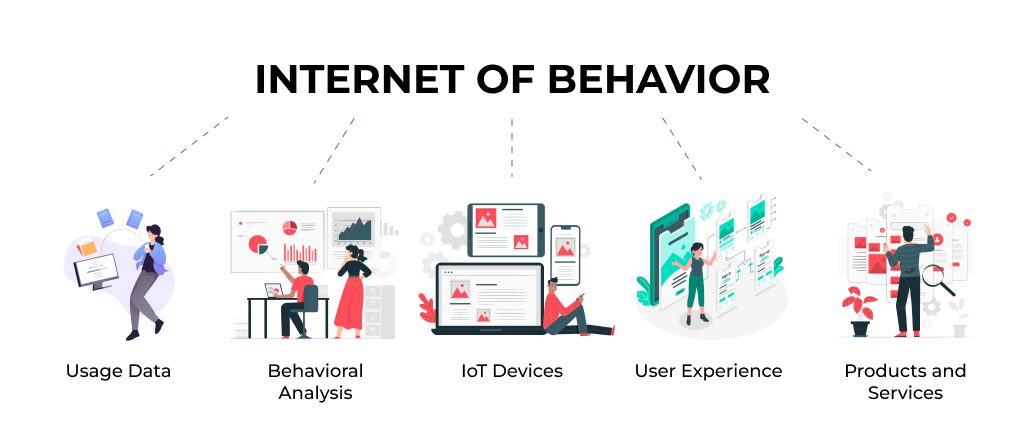 INTERNET OF BEHAVIOR

Usage Data

Behavioral Analysis

IoT Devices

User Experience

Products and Services